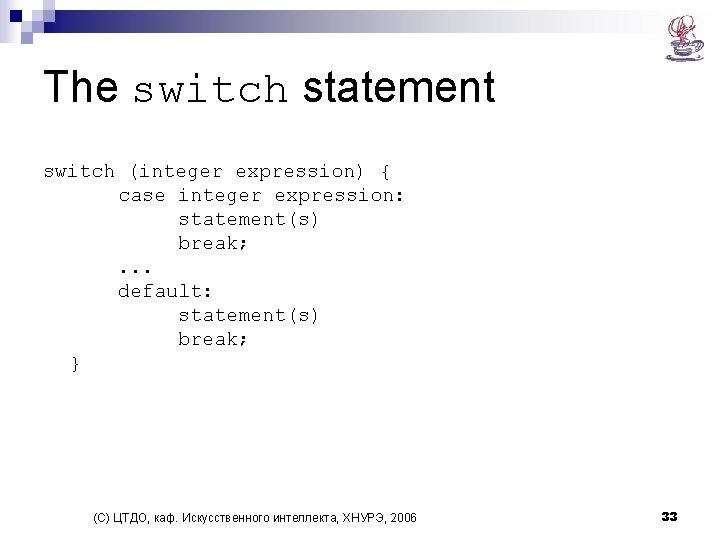 The switch statement

switch (integer expression) {
case integer expression:
statement(s)
break;
...
default:
statement(s)
break;
}

(C) ЦТДО, каф. Искусственного интеллекта, ХНУРЭ, 2006

33